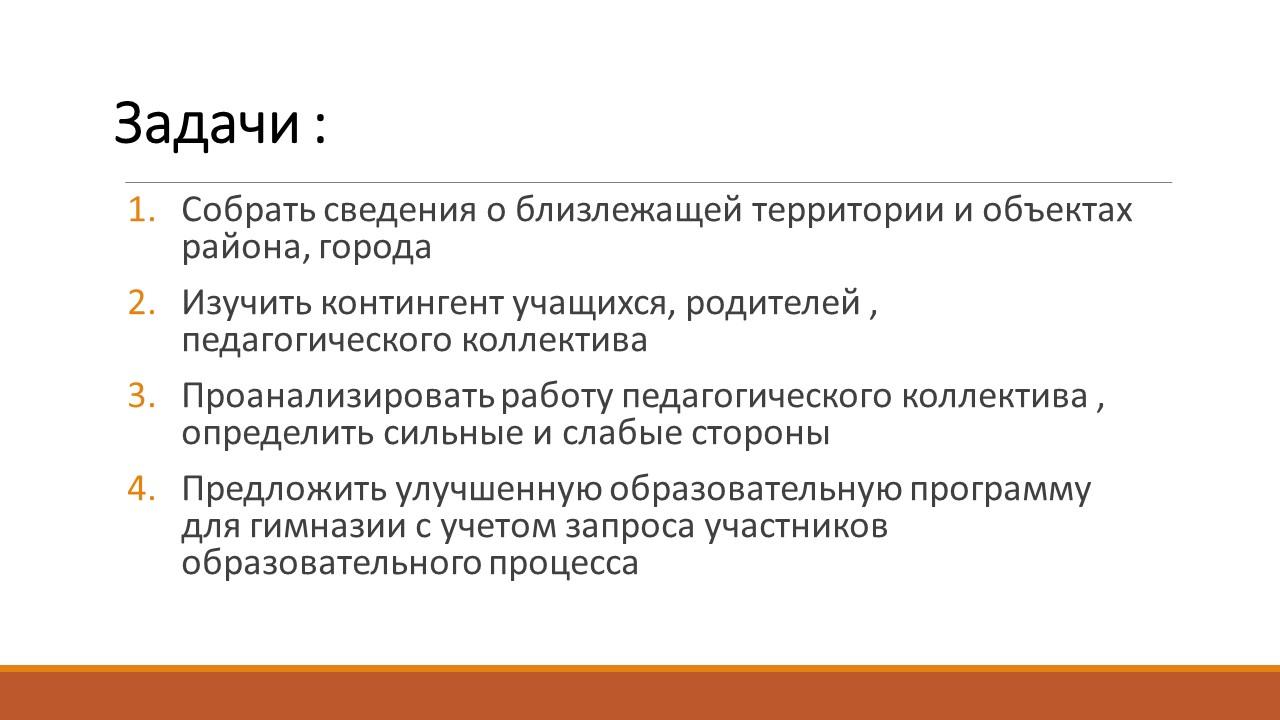 Задачи :

1. Собрать сведения о близлежащей территории и объектах района, города
2. Изучить контингент учащихся, родителей , педагогического коллектива
3. Проанализировать работу педагогического коллектива , определить сильные и слабые стороны
4. Предложить улучшенную образовательную программу для гимназии с учетом запроса участников образовательного процесса